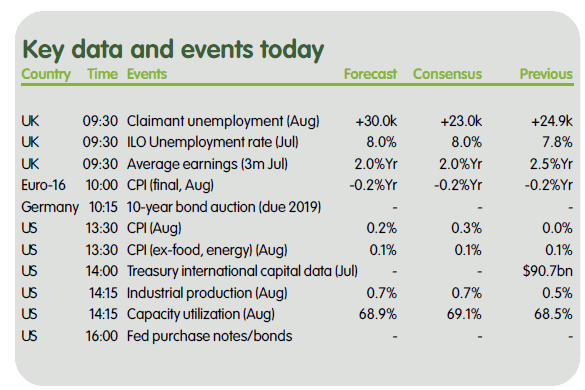 Key data and events today

| Country | Time | Events | Forecast | Consensus | Previous |
|---|---|---|---|---|---|
| UK | 09:30 | Claimant unemployment (Aug) | +30.0k | +23.0k | +24.9k |
| UK | 09:30 | ILO Unemployment rate (Jul) | 8.0% | 8.0% | 7.8% |
| UK | 09:30 | Average earnings (3m Jul) | 2.0%Yr | 2.0%Yr | 2.5%Yr |
| Euro-16 | 10:00 | CPI (final, Aug) | -0.2%Yr | -0.2%Yr | -0.2%Yr |
| Germany | 10:15 | 10-year bond auction (due 2019) | - | - | - |
| US | 13:30 | CPI (Aug) | 0.2% | 0.3% | 0.0% |
| US | 13:30 | CPI (ex-food, energy) (Aug) | 0.1% | 0.1% | 0.1% |
| US | 14:00 | Treasury international capital data (Jul) | - | - | \$90.7bn |
| US | 14:15 | Industrial production (Aug) | 0.7% | 0.7% | 0.5% |
| US | 14:15 | Capacity utilization (Aug) | 68.9% | 69.1% | 68.5% |
| US | 16:00 | Fed purchase notes/bonds | - | - | - |